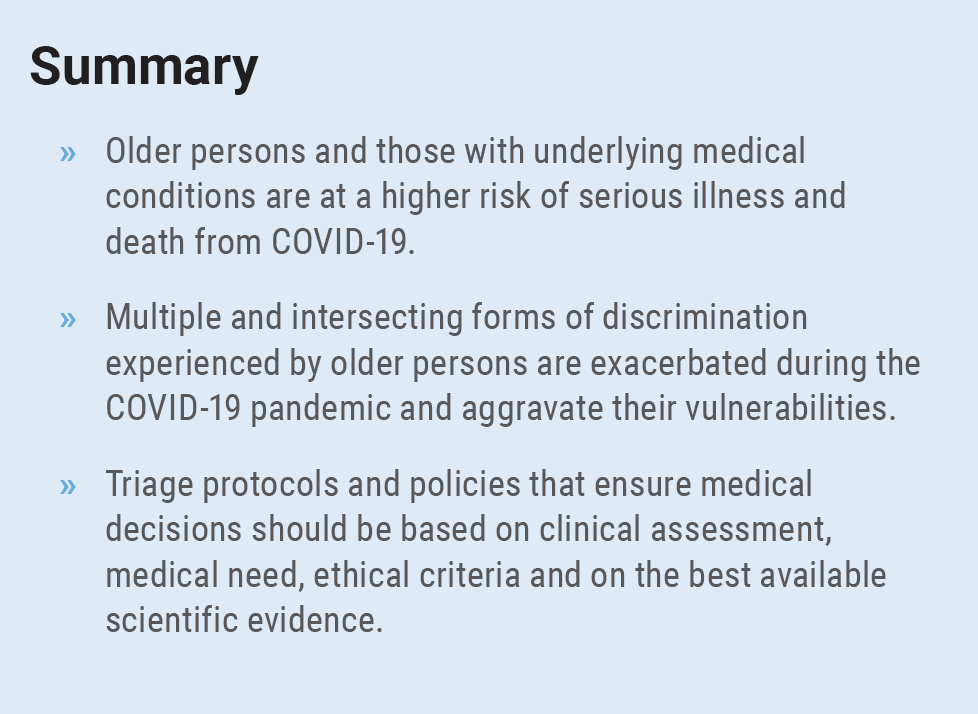 Summary

» Older persons and those with underlying medical conditions are at a higher risk of serious illness and death from COVID-19.

» Multiple and intersecting forms of discrimination experienced by older persons are exacerbated during the COVID-19 pandemic and aggravate their vulnerabilities.

» Triage protocols and policies that ensure medical decisions should be based on clinical assessment, medical need, ethical criteria and on the best available scientific evidence.